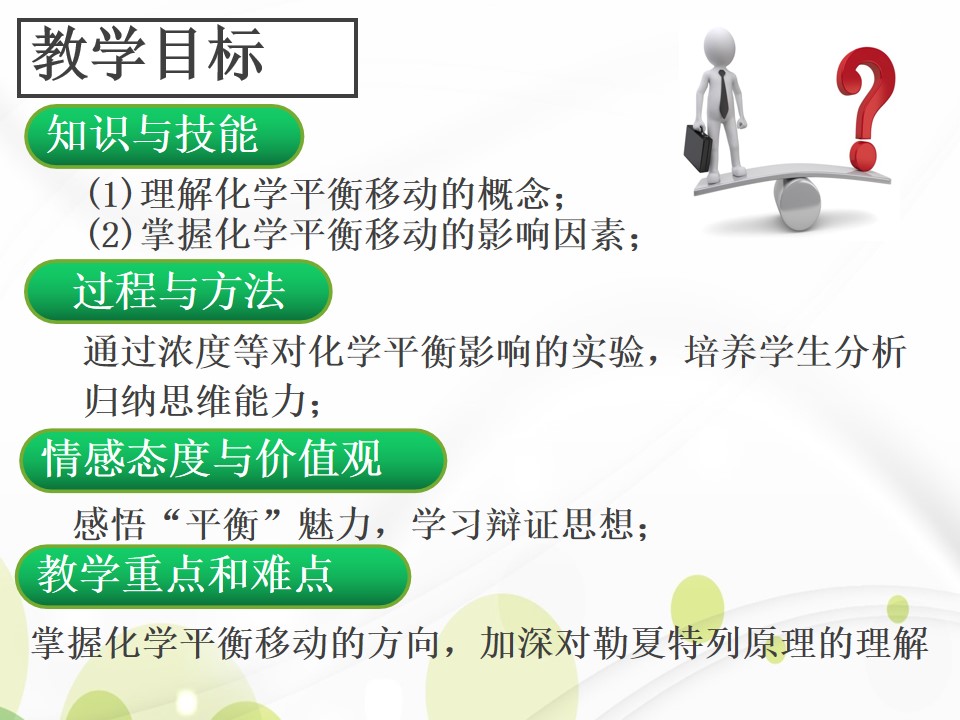 教学目标

知识与技能

(1)理解化学平衡移动的概念；
(2)掌握化学平衡移动的影响因素；

过程与方法

通过浓度等对化学平衡影响的实验，培养学生分析归纳思维能力；

情感态度与价值观

感悟“平衡”魅力，学习辩证思想；

教学重点和难点

掌握化学平衡移动的方向，加深对勒夏特列原理的理解